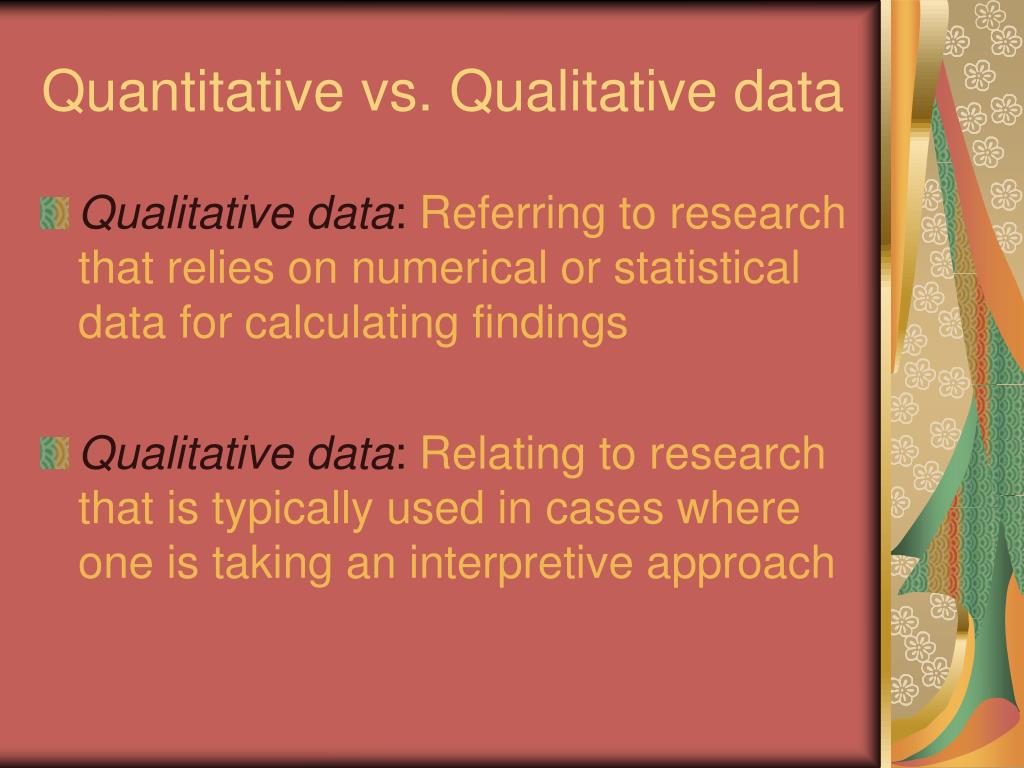 Quantitative vs. Qualitative data

Qualitative data: Referring to research that relies on numerical or statistical data for calculating findings

Qualitative data: Relating to research that is typically used in cases where one is taking an interpretive approach